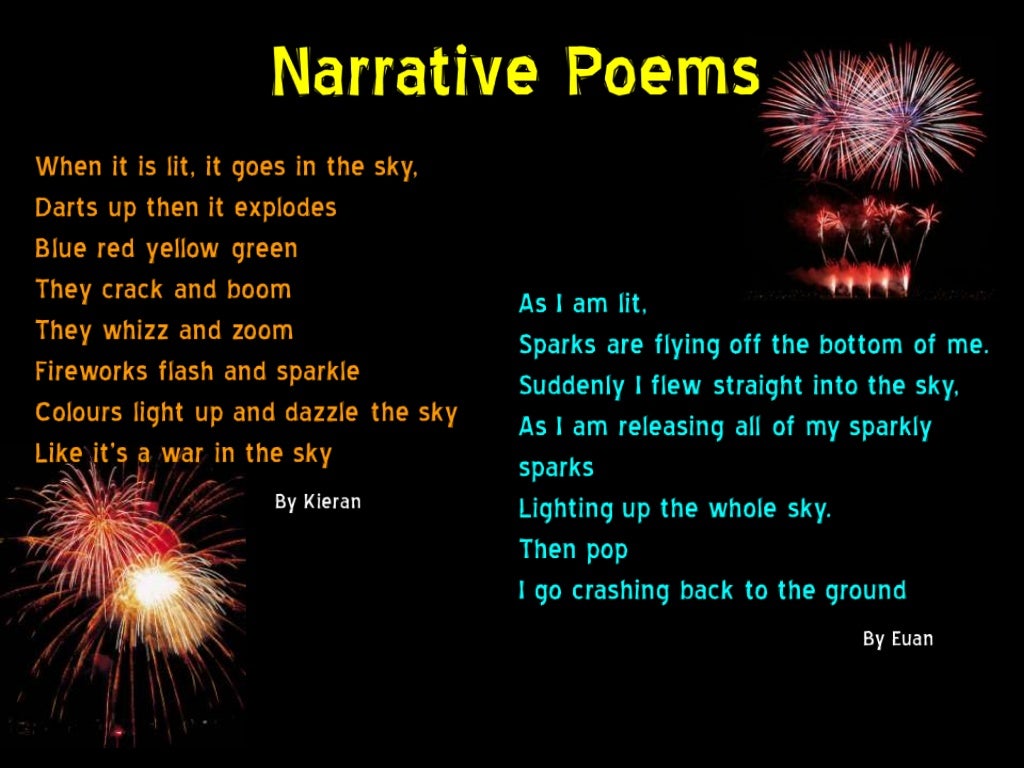 Narrative Poems

When it is lit, it goes in the sky,
Darts up then it explodes
Blue red yellow green
They crack and boom
They whizz and zoom
Fireworks flash and sparkle
Colours light up and dazzle the sky
Like it's a war in the sky

By Kieran

As I am lit,
Sparks are flying off the bottom of me.
Suddenly I flew straight into the sky,
As I am releasing all of my sparkly sparks
Lighting up the whole sky.
Then pop
I go crashing back to the ground

By Euan